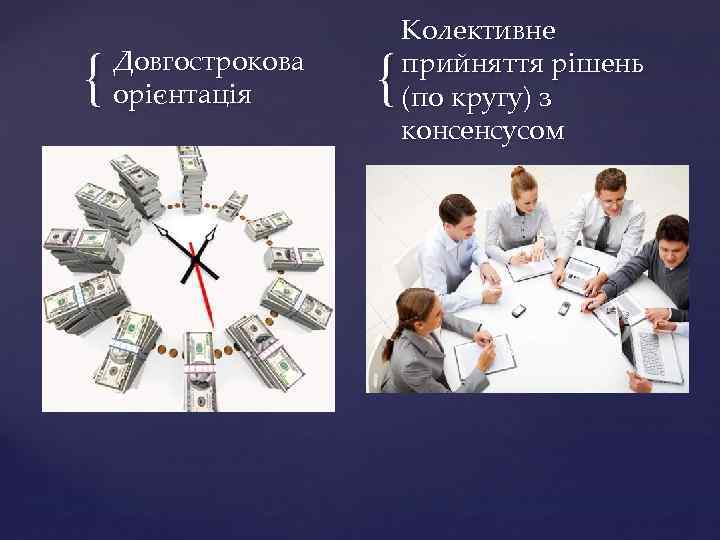 Довгострокова орієнтація

Колективне прийняття рішень (по кругу) з консенсусом